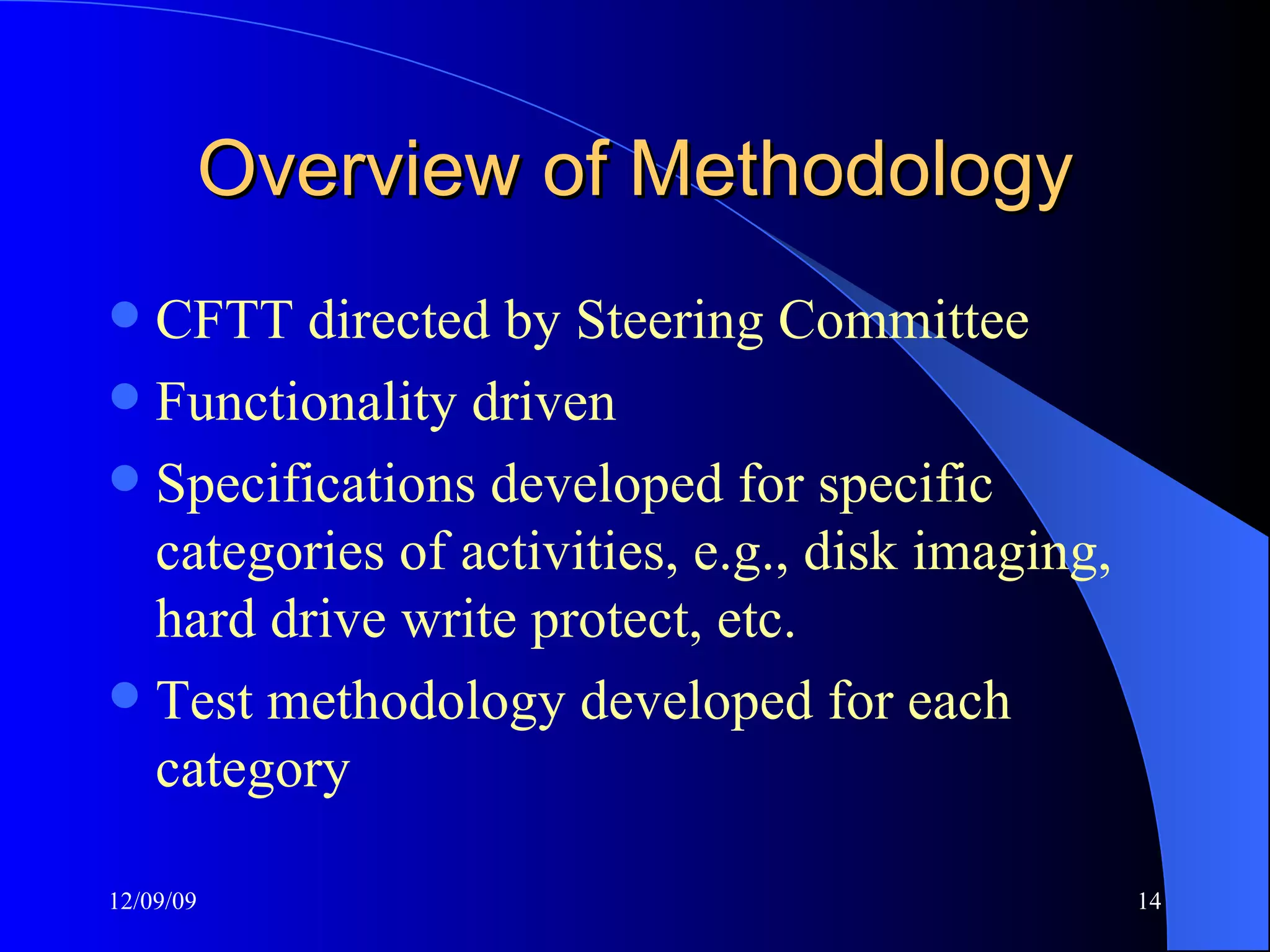 Overview of Methodology

- CFTT directed by Steering Committee
- Functionality driven
- Specifications developed for specific categories of activities, e.g., disk imaging, hard drive write protect, etc.
- Test methodology developed for each category

12/09/09

14